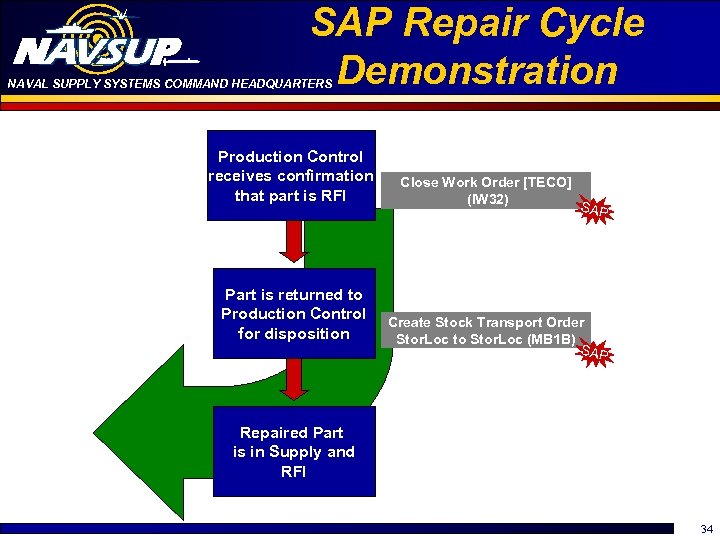 NAVSUP
NAVAL SUPPLY SYSTEMS COMMAND HEADQUARTERS

SAP Repair Cycle Demonstration

Production Control receives confirmation that part is RFI

Close Work Order [TECO] (IW32)

SAP

Part is returned to Production Control for disposition

Create Stock Transport Order StorLoc to StorLoc (MB1B)

SAP

Repaired Part is in Supply and RFI

34